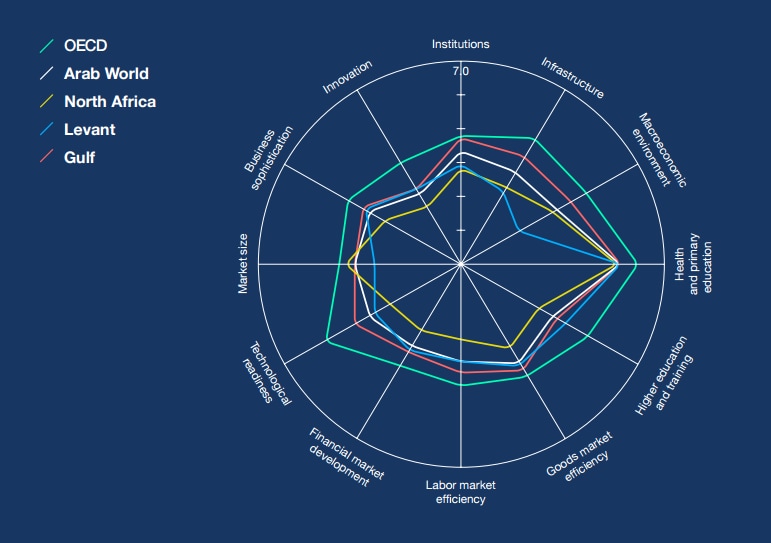 OECD
Arab World
North Africa
Levant
Gulf

Institutions
7.0
Infrastructure
Macroeconomic environment
Health and primary education
Higher education and training
Goods market efficiency
Labor market efficiency
Financial market development
Technological readiness
Market size
Business sophistication
Innovation